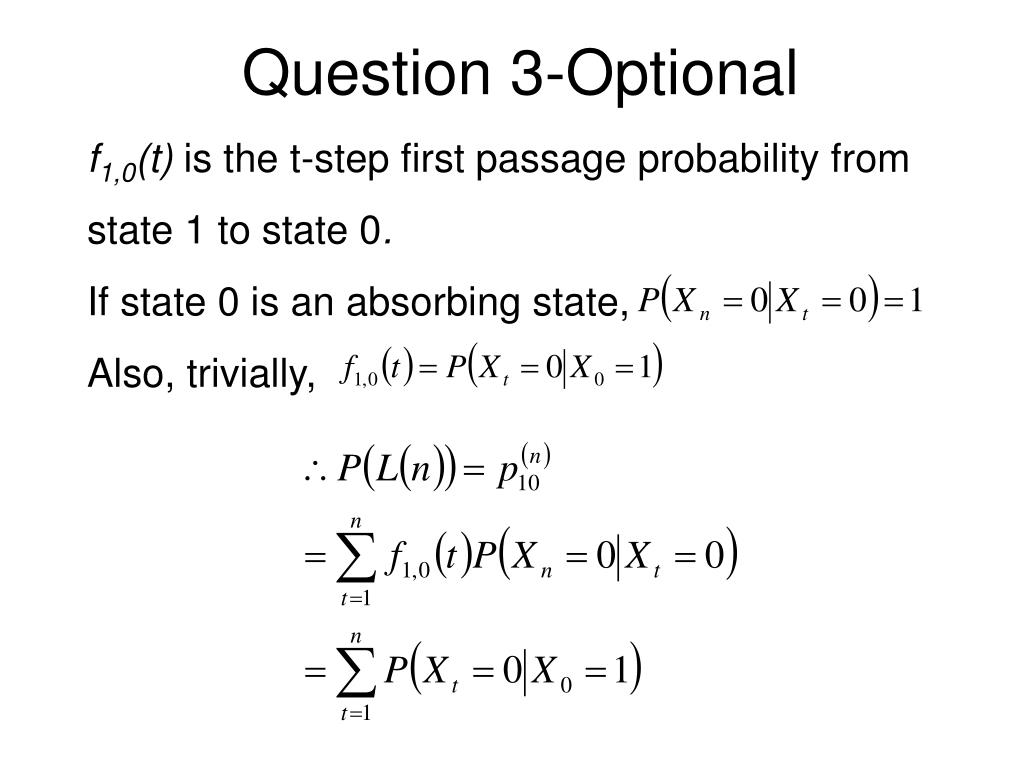 Question 3-Optional

$f_{1,0}(t)$ is the t-step first passage probability from state 1 to state 0.

If state 0 is an absorbing state, $P(X_n = 0 | X_t = 0) = 1$

Also, trivially, $f_{1,0}(t) = P(X_t = 0 | X_0 = 1)$

$\therefore P(L(n)) = p_{10}^{(n)}$

$= \sum_{t=1}^{n} f_{1,0}(t) P(X_n = 0 | X_t = 0)$

$= \sum_{t=1}^{n} P(X_t = 0 | X_0 = 1)$